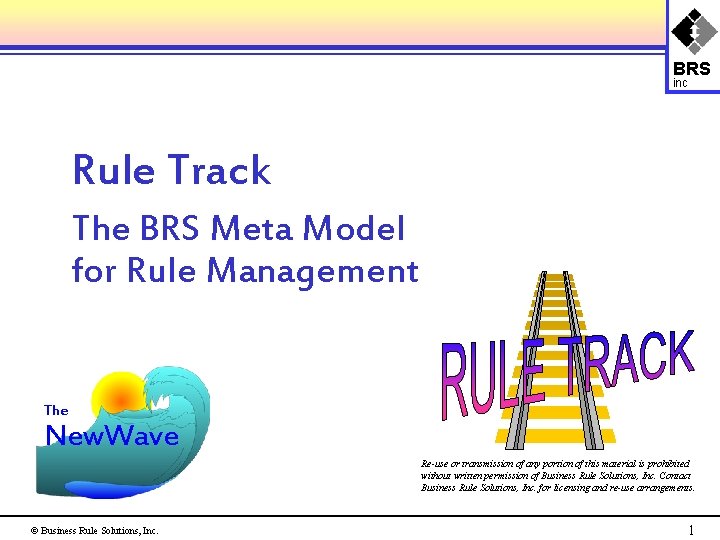 BRS
inc

Rule Track

The BRS Meta Model for Rule Management

The
NewWave

RULE TRACK

Re-use or transmission of any portion of this material is prohibited without written permission of Business Rule Solutions, Inc. Contact Business Rule Solutions, Inc. for licensing and re-use arrangements.

© Business Rule Solutions, Inc.

1